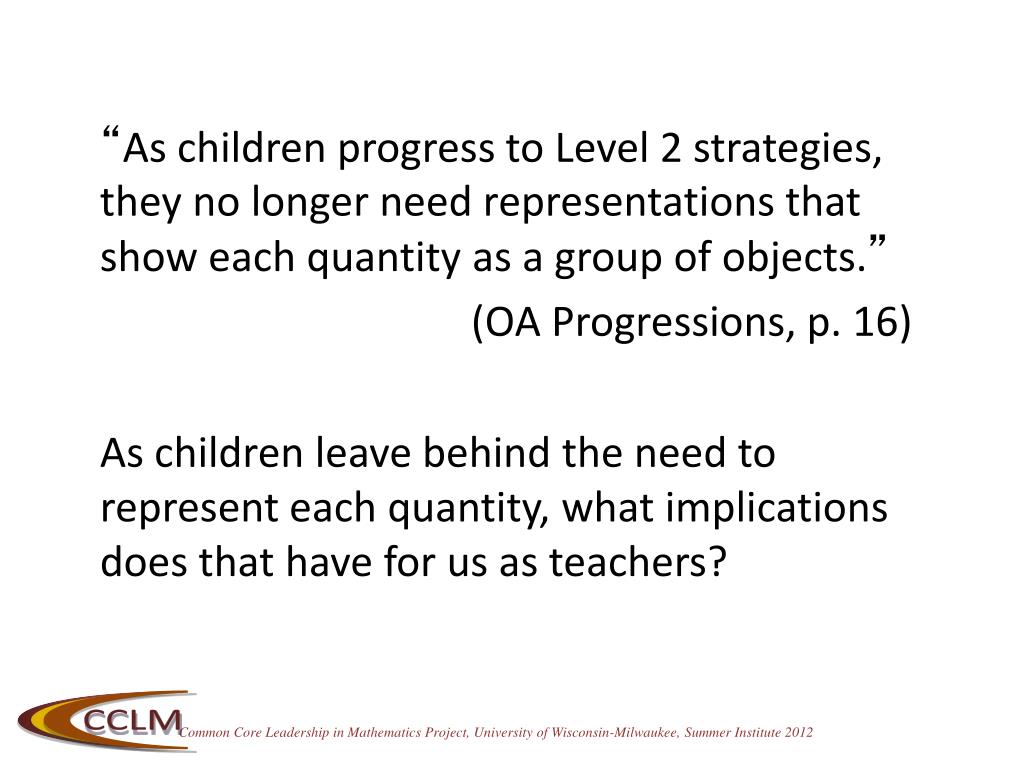 “As children progress to Level 2 strategies, they no longer need representations that show each quantity as a group of objects.”

(OA Progressions, p. 16)

As children leave behind the need to represent each quantity, what implications does that have for us as teachers?

CCLM Common Core Leadership in Mathematics Project, University of Wisconsin-Milwaukee, Summer Institute 2012